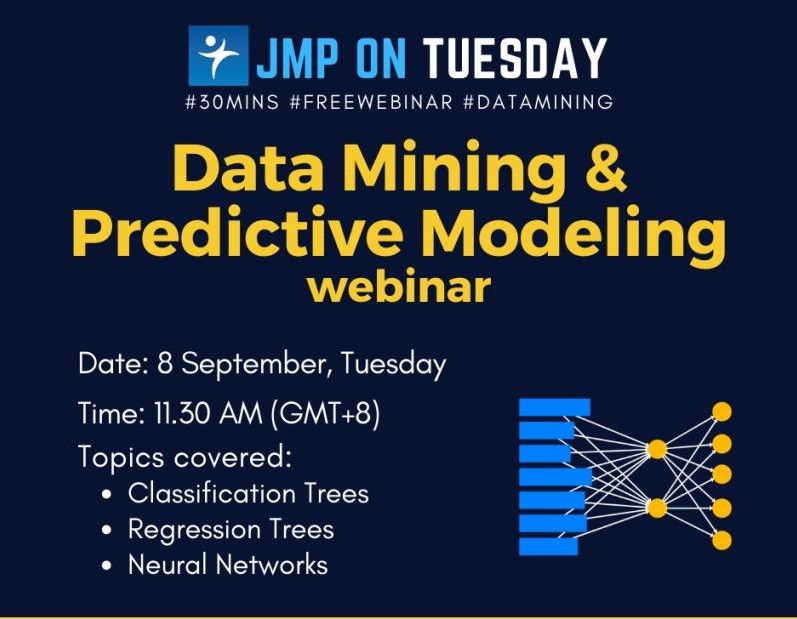 JMP ON TUESDAY
#30MINS #FREEWEBINAR #DATAMINING

Data Mining & Predictive Modeling webinar

Date: 8 September, Tuesday
Time: 11.30 AM (GMT+8)
Topics covered:
• Classification Trees
• Regression Trees
• Neural Networks